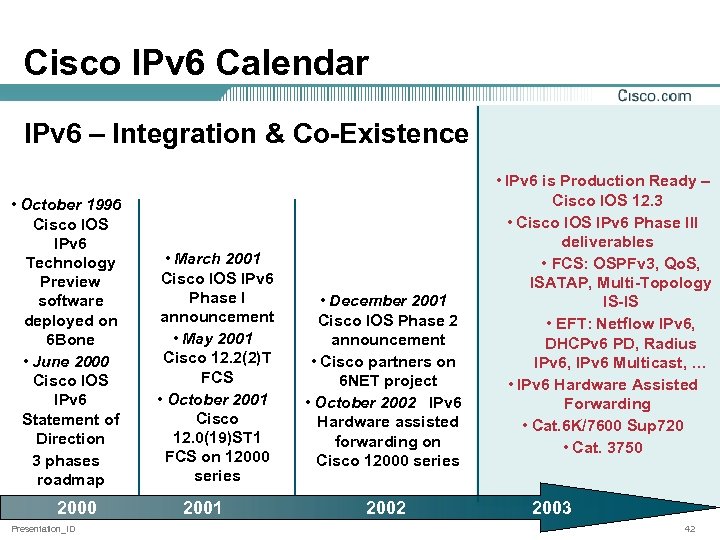 Cisco IPv6 Calendar

Cisco.com

IPv6 – Integration & Co-Existence

• October 1996 Cisco IOS IPv6 Technology Preview software deployed on 6Bone

• June 2000 Cisco IOS IPv6 Statement of Direction

3 phases roadmap

• March 2001 Cisco IOS IPv6 Phase I announcement

• May 2001 Cisco 12.2(2)T FCS

• October 2001 Cisco 12.0(19)ST1 FCS on 12000 series

• December 2001 Cisco IOS Phase 2 announcement

• Cisco partners on 6NET project

• October 2002 IPv6 Hardware assisted forwarding on Cisco 12000 series

• IPv6 is Production Ready – Cisco IOS 12.3

• Cisco IOS IPv6 Phase III deliverables

• FCS: OSPFv3, QoS, ISATAP, Multi-Topology IS-IS

• EFT: Netflow IPv6, DHCPv6 PD, Radius IPv6, IPv6 Multicast, …

• IPv6 Hardware Assisted Forwarding

• Cat.6K/7600 Sup720

• Cat. 3750

2000 2001 2002 2003

Presentation_ID

42